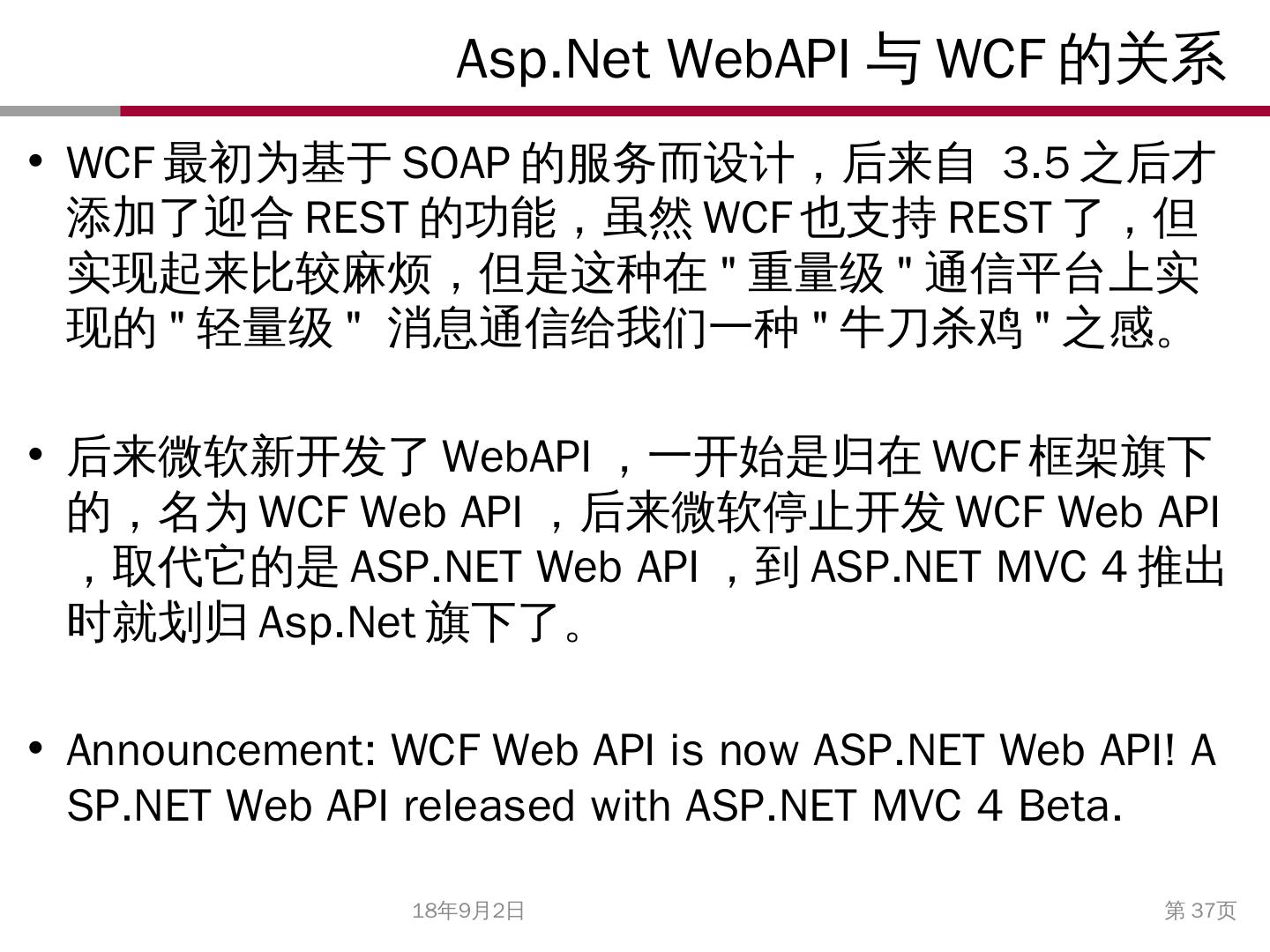 Asp.Net WebAPI 与 WCF 的关系

• WCF 最初为基于 SOAP 的服务而设计，后来自 3.5 之后才添加了迎合 REST 的功能，虽然 WCF 也支持 REST 了，但实现起来比较麻烦，但是这种在 " 重量级 " 通信平台上实现的 " 轻量级 " 消息通信给我们一种 " 牛刀杀鸡 " 之感。

• 后来微软新开发了 WebAPI ，一开始是归在 WCF 框架旗下的，名为 WCF Web API ，后来微软停止开发 WCF Web API ，取代它的是 ASP.NET Web API ，到 ASP.NET MVC 4 推出时就划归 Asp.Net 旗下了。

• Announcement: WCF Web API is now ASP.NET Web API! ASP.NET Web API released with ASP.NET MVC 4 Beta.

18年9月2日

第 37页